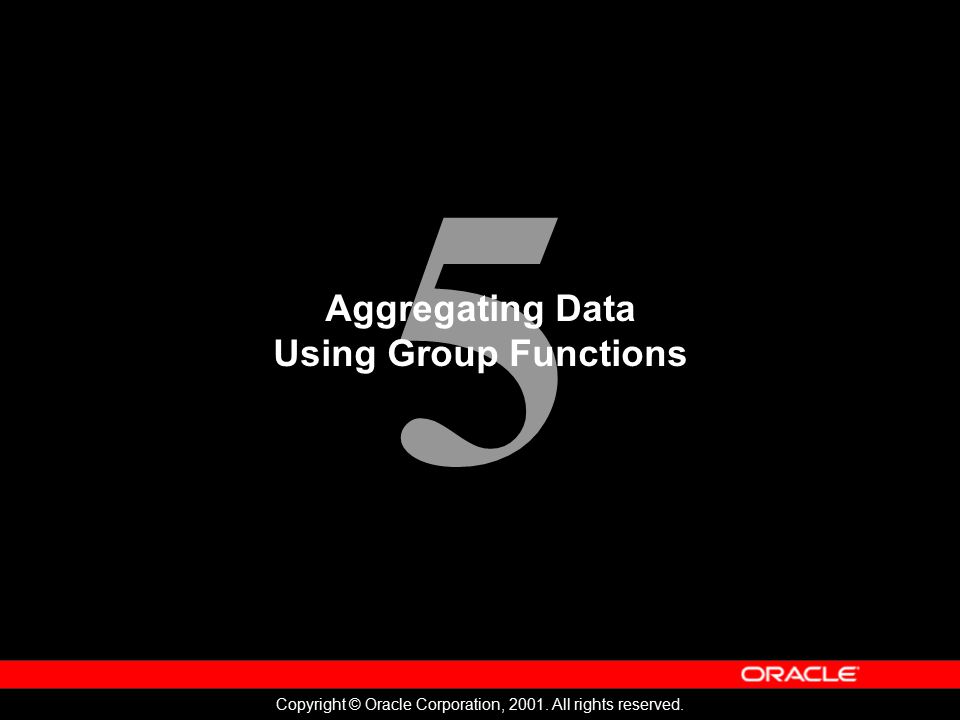 5

Aggregating Data
Using Group Functions

ORACLE

Copyright © Oracle Corporation, 2001. All rights reserved.